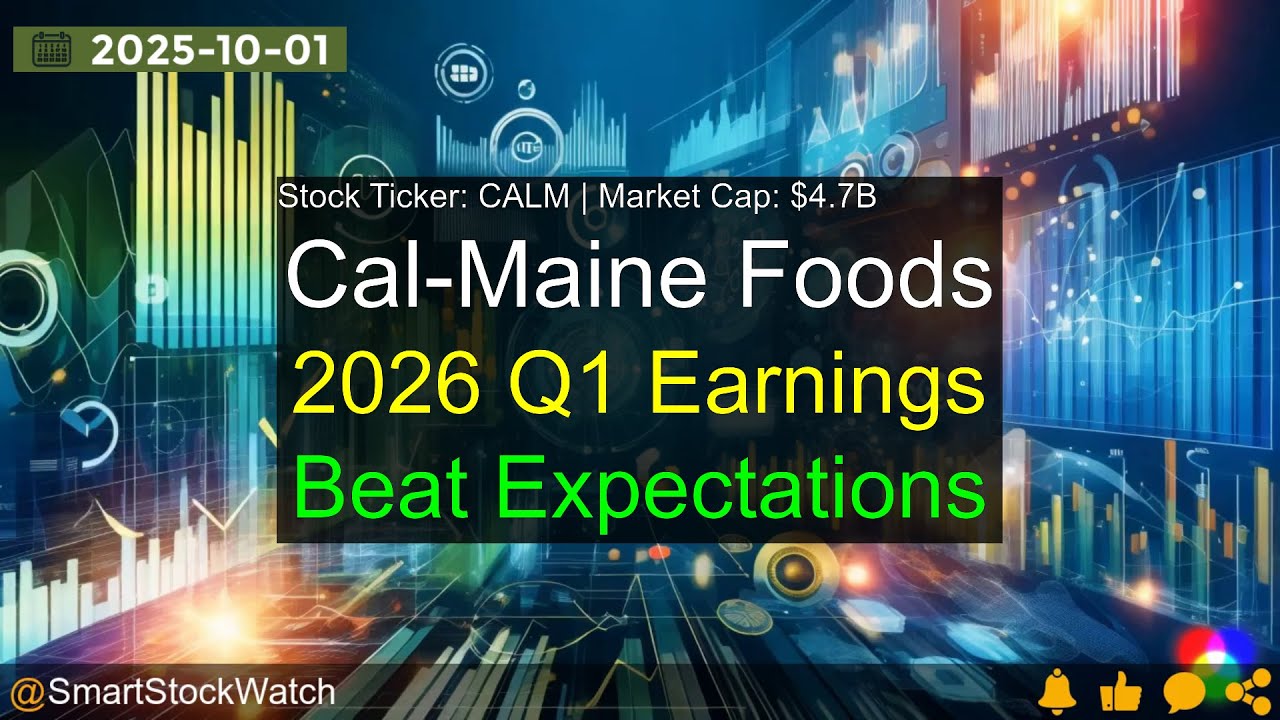 2025-10-01

Stock Ticker: CALM | Market Cap: $4.7B

Cal-Maine Foods

2026 Q1 Earnings

Beat Expectations

@SmartStockWatch